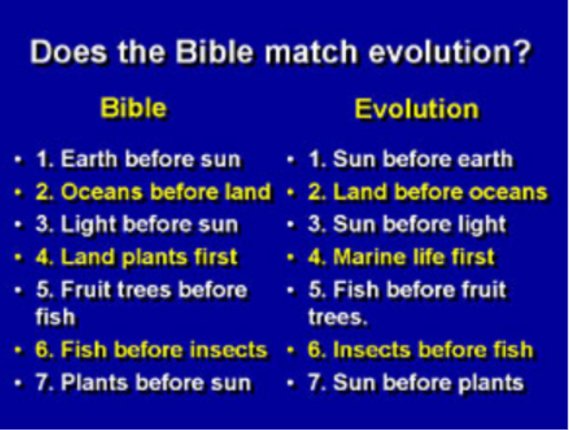 Does the Bible match evolution?

Bible

- 1. Earth before sun
- 2. Oceans before land
- 3. Light before sun
- 4. Land plants first
- 5. Fruit trees before fish
- 6. Fish before insects
- 7. Plants before sun

Evolution

- 1. Sun before earth
- 2. Land before oceans
- 3. Sun before light
- 4. Marine life first
- 5. Fish before fruit trees.
- 6. Insects before fish
- 7. Sun before plants